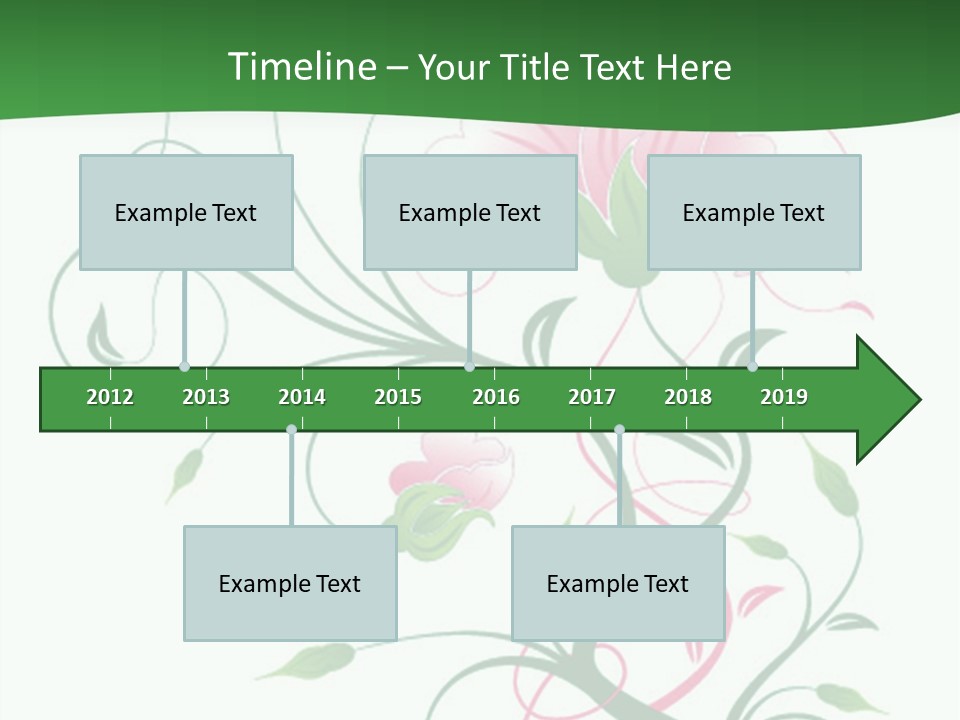 Timeline – Your Title Text Here

Example Text

Example Text

Example Text

2012 2013 2014 2015 2016 2017 2018 2019

Example Text

Example Text